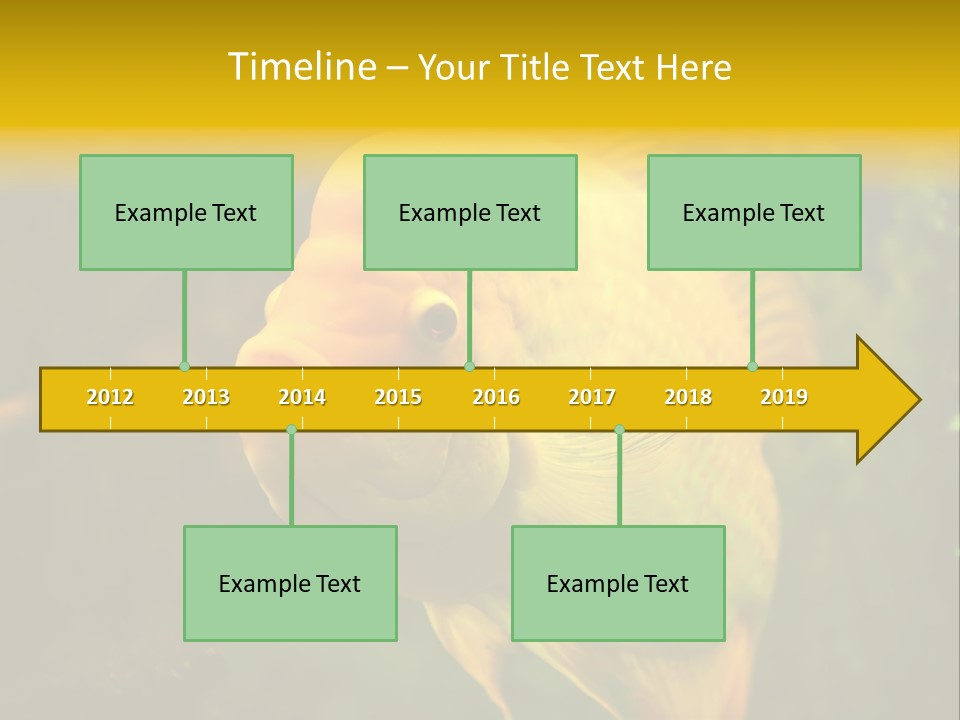 Timeline – Your Title Text Here

Example Text

Example Text

Example Text

2012 2013 2014 2015 2016 2017 2018 2019

Example Text

Example Text